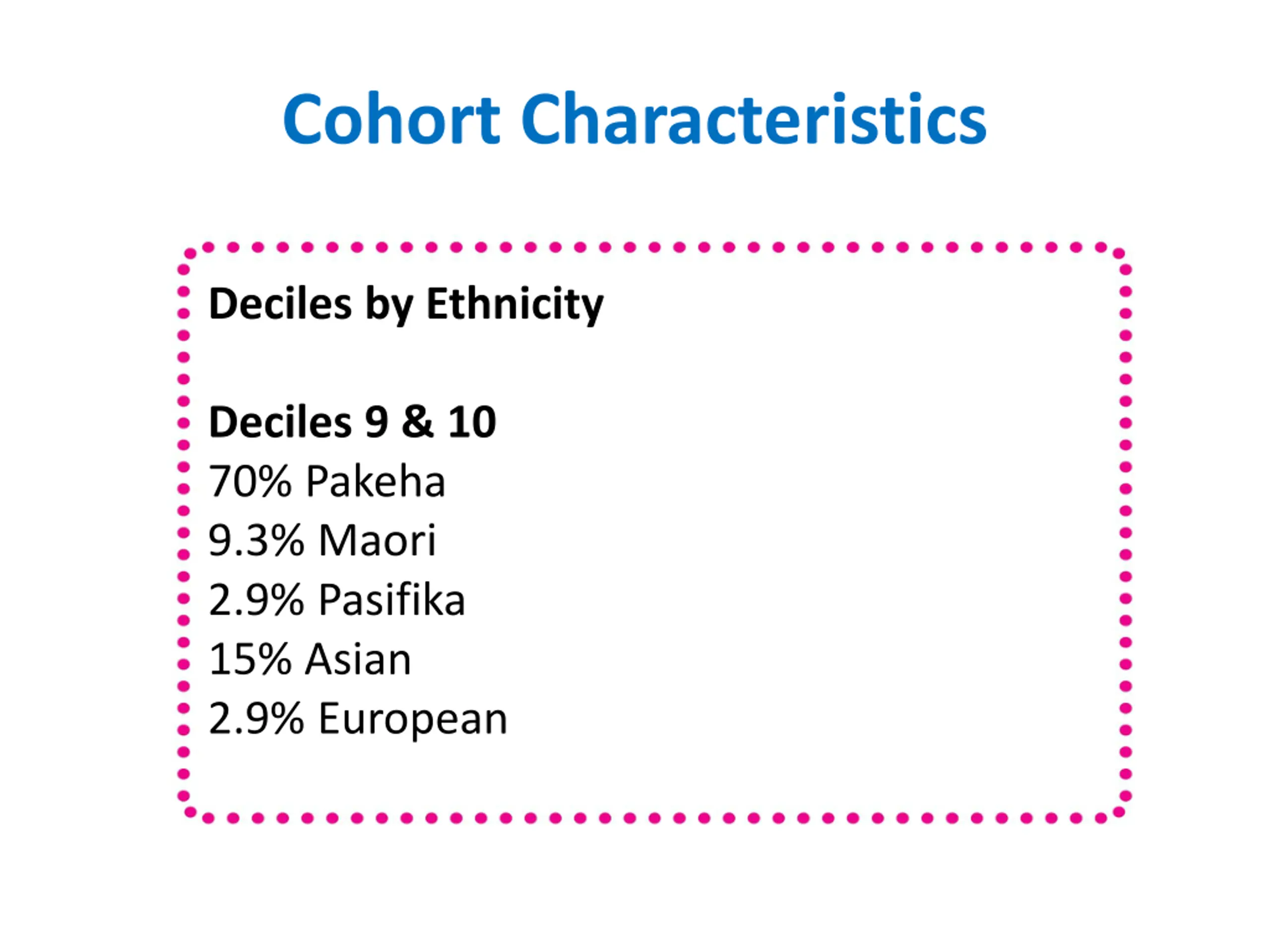 Cohort Characteristics

Deciles by Ethnicity

Deciles 9 & 10
70% Pakeha
9.3% Maori
2.9% Pasifika
15% Asian
2.9% European